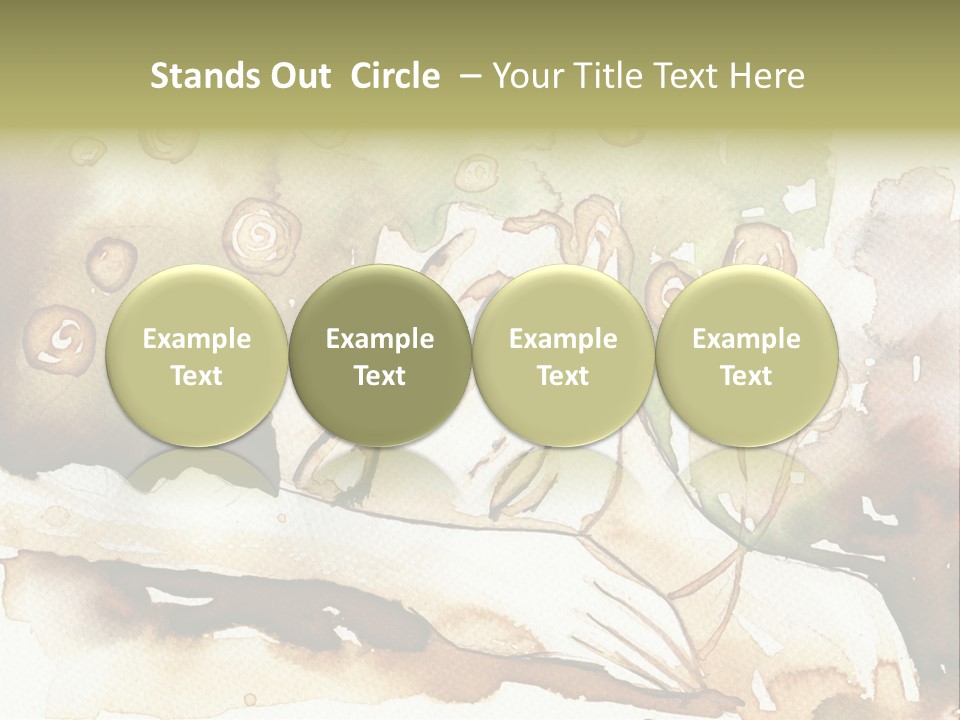 Stands Out Circle – Your Title Text Here

Example Text

Example Text

Example Text

Example Text